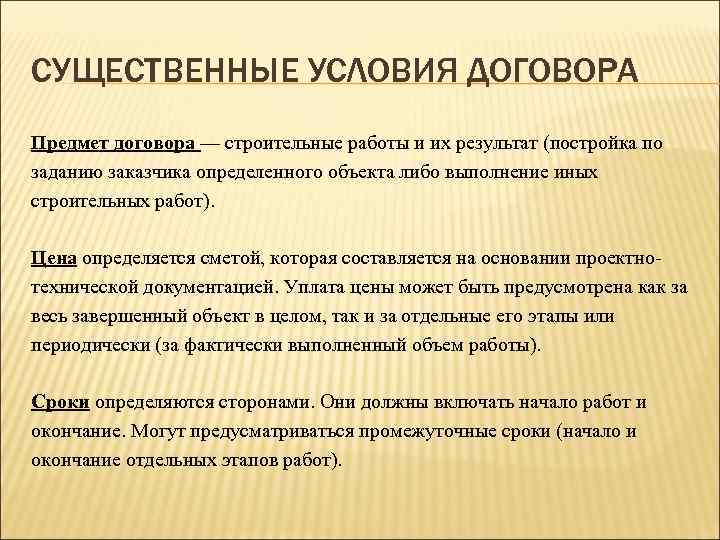 СУЩЕСТВЕННЫЕ УСЛОВИЯ ДОГОВОРА

Предмет договора — строительные работы и их результат (постройка по заданию заказчика определенного объекта либо выполнение иных строительных работ).

Цена определяется сметой, которая составляется на основании проектно-технической документацией. Уплата цены может быть предусмотрена как за весь завершенный объект в целом, так и за отдельные его этапы или периодически (за фактически выполненный объем работы).

Сроки определяются сторонами. Они должны включать начало работ и окончание. Могут предусматриваться промежуточные сроки (начало и окончание отдельных этапов работ).